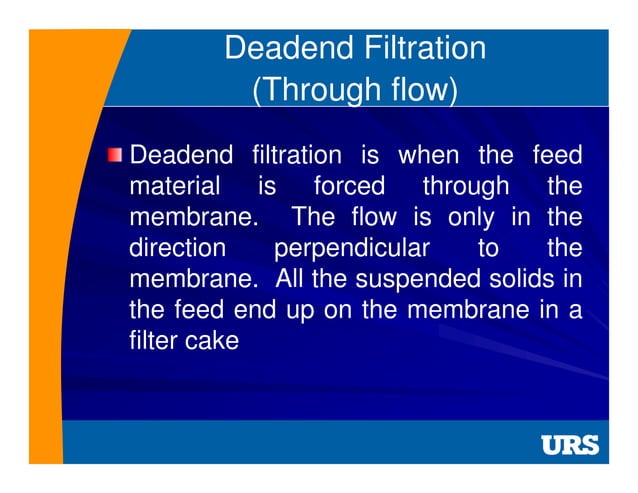 Deadend Filtration
(Through flow)

Deadend filtration is when the feed material is forced through the membrane. The flow is only in the direction perpendicular to the membrane. All the suspended solids in the feed end up on the membrane in a filter cake

URS